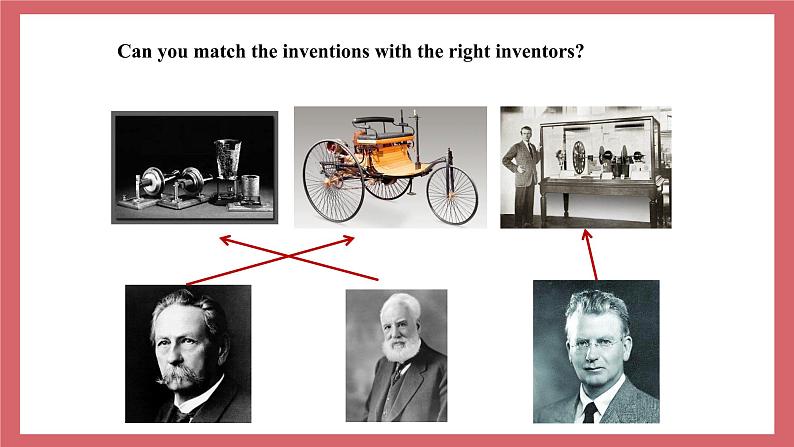 Can you match the inventions with the right inventors?